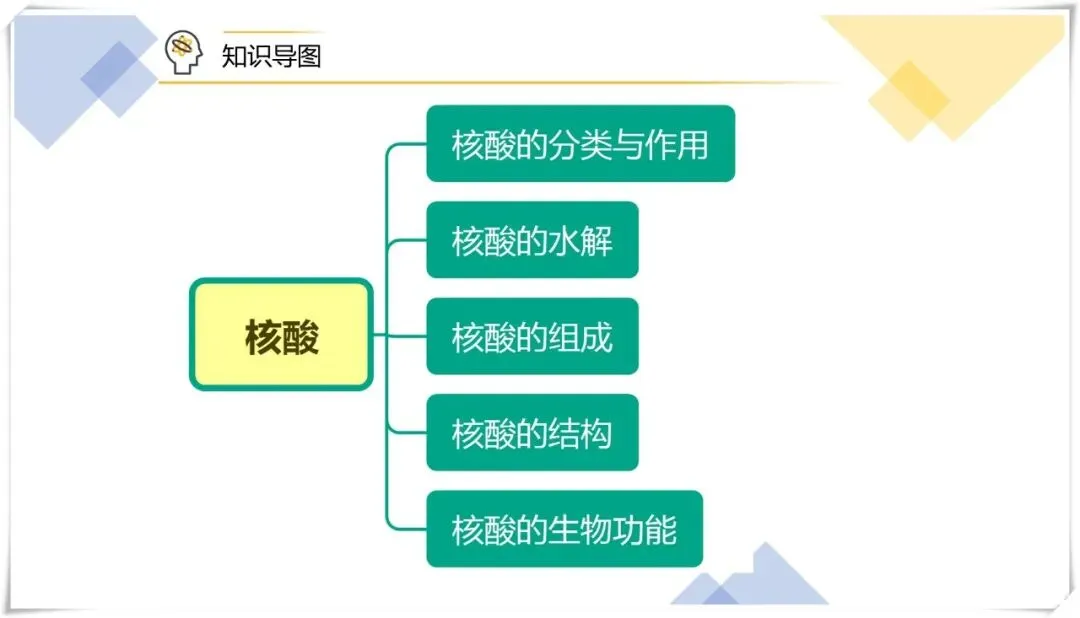 知识导图

核酸

核酸的分类与作用

核酸的水解

核酸的组成

核酸的结构

核酸的生物功能